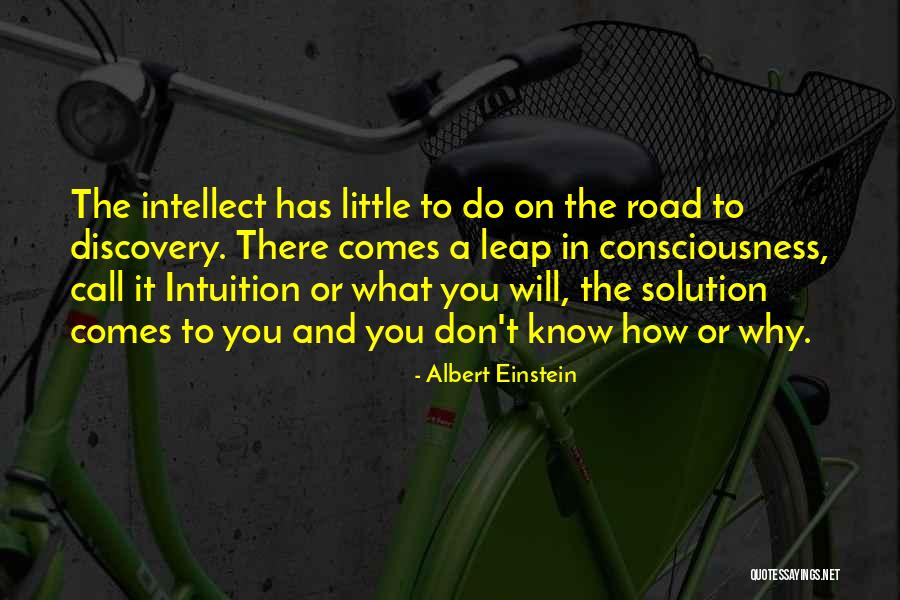 The intellect has little to do on the road to discovery. There comes a leap in consciousness, call it Intuition or what you will, the solution comes to you and you don't know how or why.

- Albert Einstein

QUOTESSAYINGS.NET